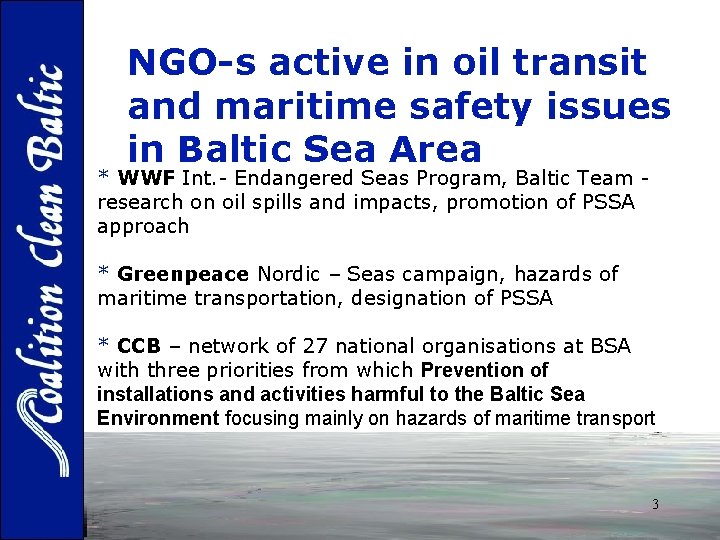 Coalition Clean Baltic

NGO-s active in oil transit and maritime safety issues in Baltic Sea Area

* WWF Int.- Endangered Seas Program, Baltic Team - research on oil spills and impacts, promotion of PSSA approach

* Greenpeace Nordic – Seas campaign, hazards of maritime transportation, designation of PSSA

* CCB – network of 27 national organisations at BSA with three priorities from which Prevention of installations and activities harmful to the Baltic Sea Environment focusing mainly on hazards of maritime transport

3